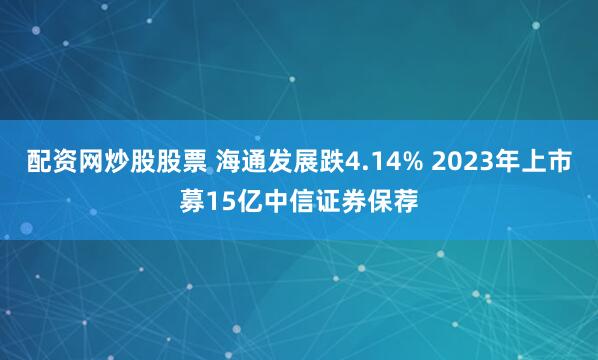 配资网炒股股票 海通发展跌4.14% 2023年上市募15亿中信证券保荐